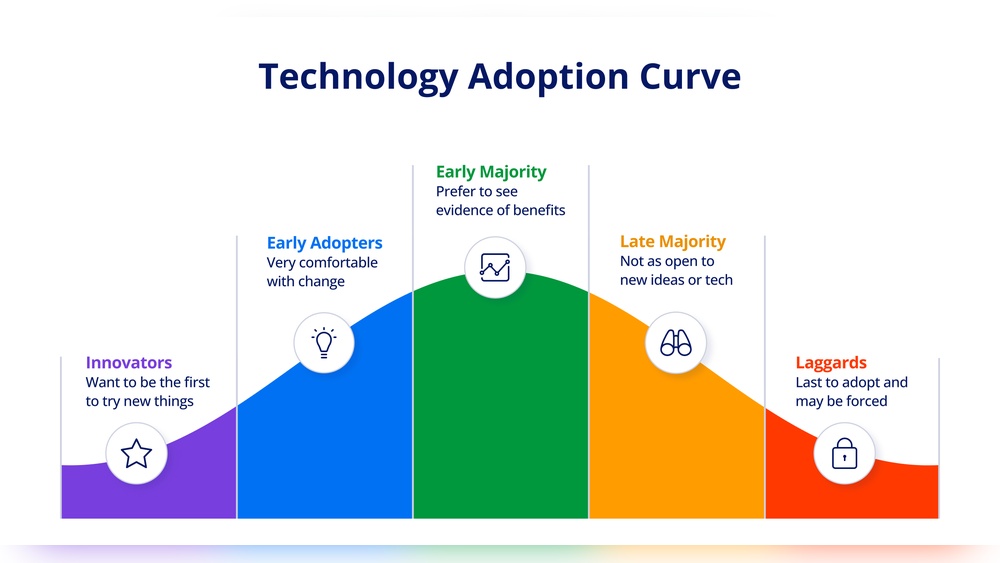 Technology Adoption Curve

Innovators
Want to be the first to try new things

Early Adopters
Very comfortable with change

Early Majority
Prefer to see evidence of benefits

Late Majority
Not as open to new ideas or tech

Laggards
Last to adopt and may be forced